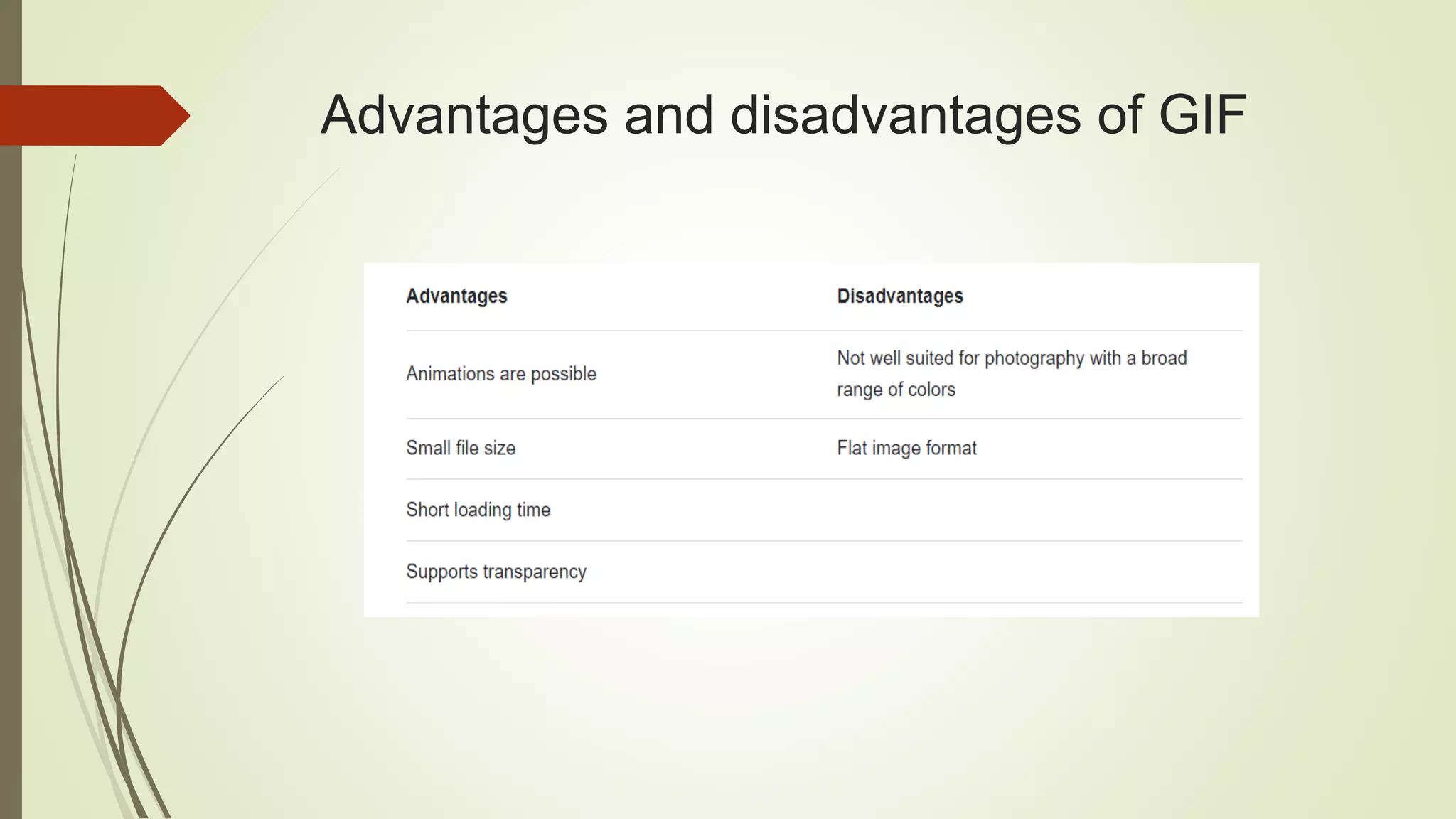 Advantages and disadvantages of GIF

| Advantages | Disadvantages |
|---|---|
| Animations are possible | Not well suited for photography with a broad range of colors |
| Small file size | Flat image format |
| Short loading time | |
| Supports transparency | |